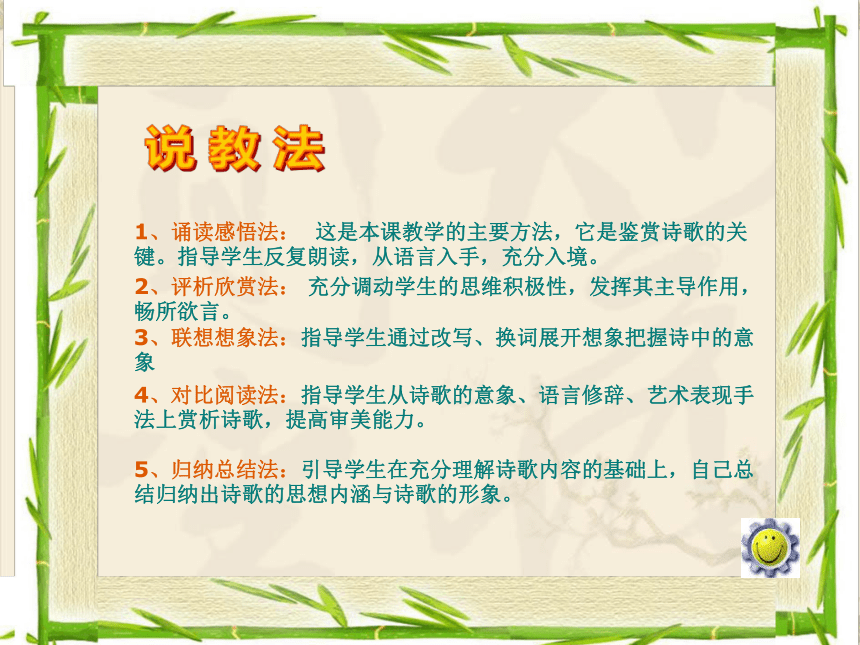 说教法

1、诵读感悟法： 这是本课教学的主要方法，它是鉴赏诗歌的关键。指导学生反复朗读，从语言入手，充分入境。

2、评析欣赏法： 充分调动学生的思维积极性，发挥其主导作用，畅所欲言。

3、联想想象法：指导学生通过改写、换词展开想象把握诗中的意象

4、对比阅读法：指导学生从诗歌的意象、语言修辞、艺术表现手法上赏析诗歌，提高审美能力。

5、归纳总结法：引导学生在充分理解诗歌内容的基础上，自己总结归纳出诗歌的思想内涵与诗歌的形象。